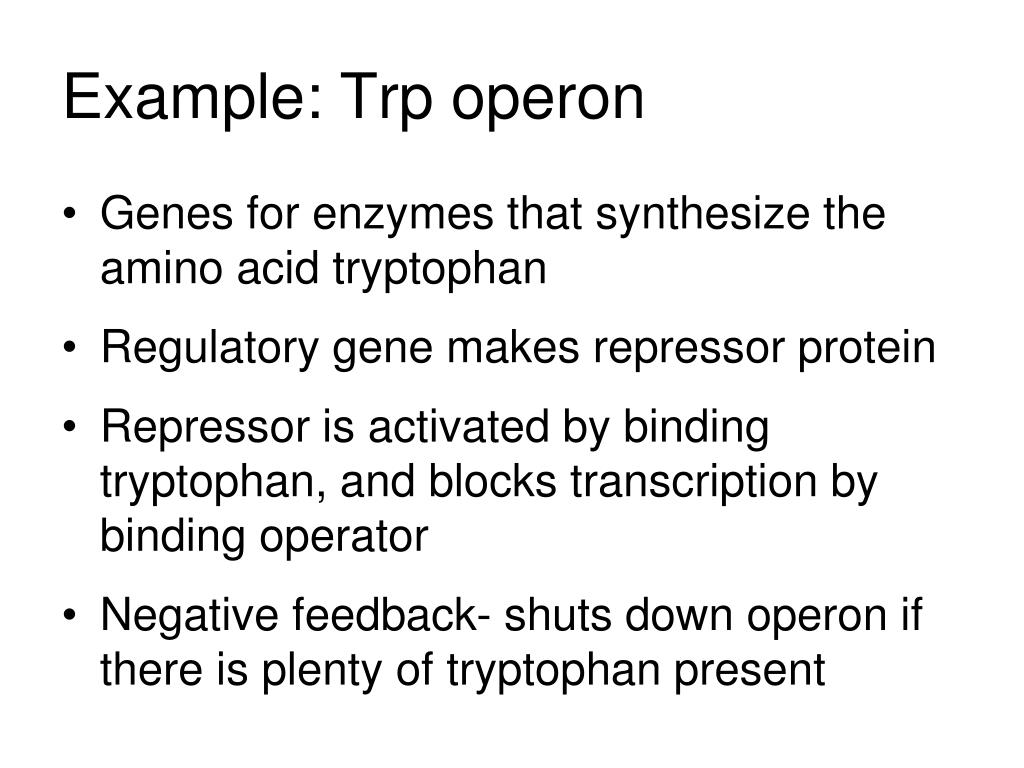 Example: Trp operon

• Genes for enzymes that synthesize the amino acid tryptophan
• Regulatory gene makes repressor protein
• Repressor is activated by binding tryptophan, and blocks transcription by binding operator
• Negative feedback- shuts down operon if there is plenty of tryptophan present